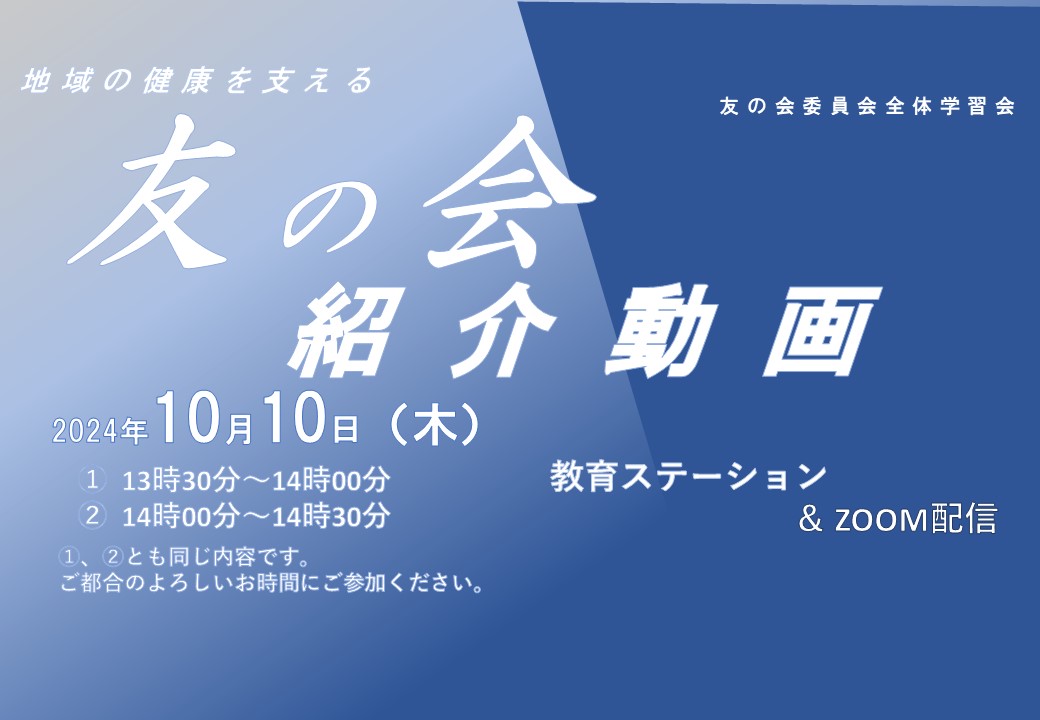 地域の健康を支える

友の会委員会全体学習会

友の会
紹介動画

2024年10月10日（木）

① 13時30分～14時00分
② 14時00分～14時30分

①、②とも同じ内容です。
ご都合のよろしいお時間にご参加ください。

教育ステーション
& ZOOM配信